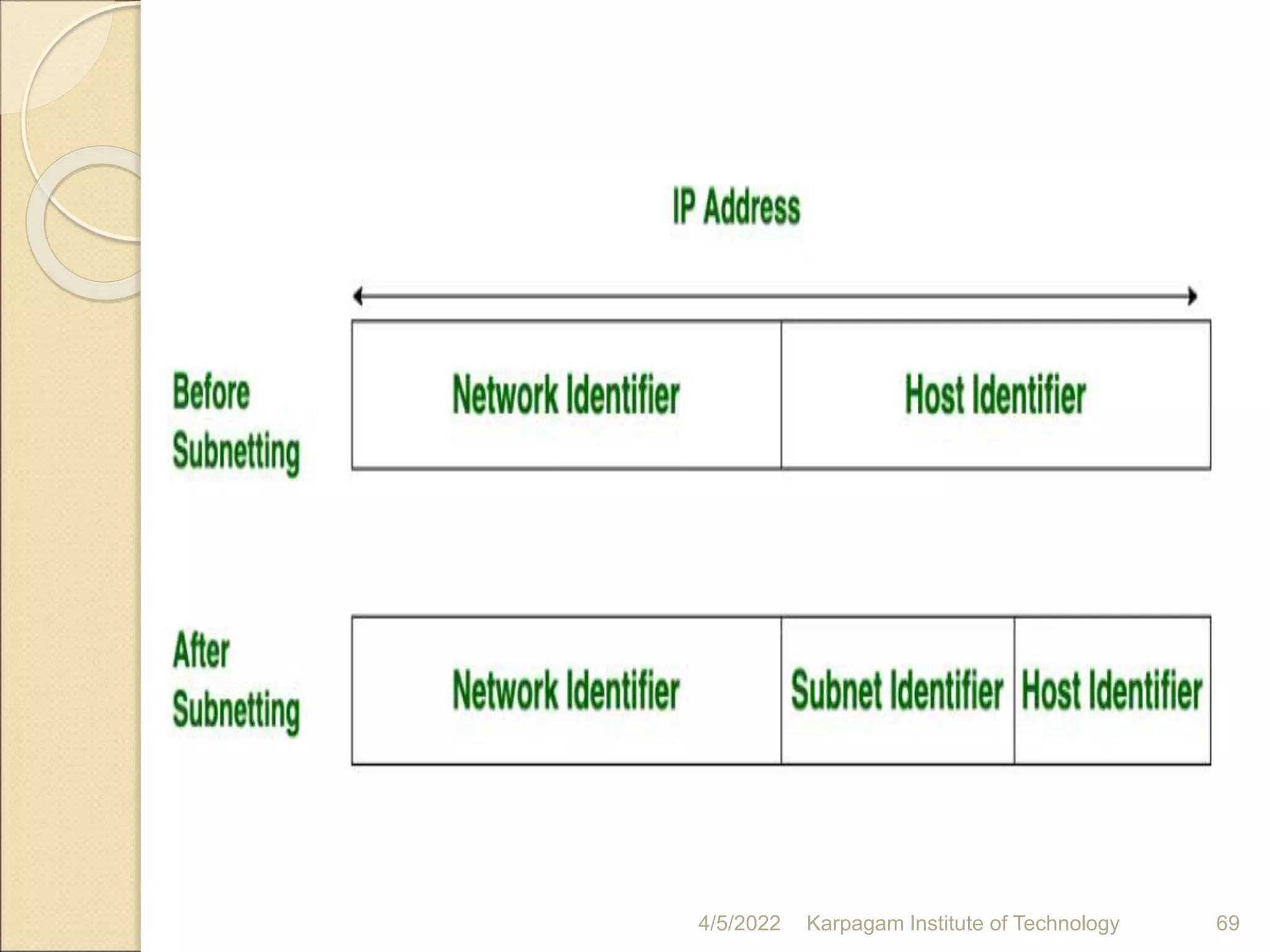 IP Address

Before Subnetting

Network Identifier

Host Identifier

After Subnetting

Network Identifier

Subnet Identifier

Host Identifier

4/5/2022 Karpagam Institute of Technology 69